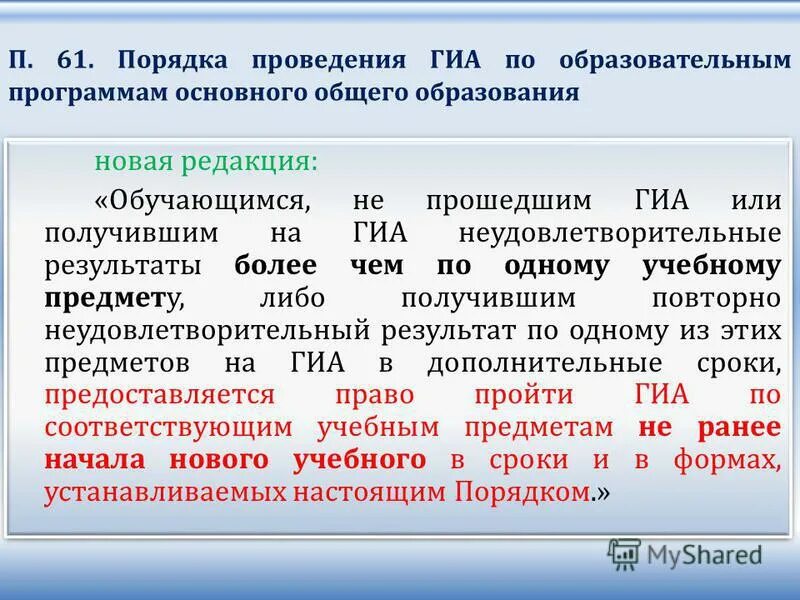 П. 61. Порядка проведения ГИА по образовательным программам основного общего образования

новая редакция:

«Обучающимся, не прошедшим ГИА или получившим на ГИА неудовлетворительные результаты более чем по одному учебному предмету, либо получившим повторно неудовлетворительный результат по одному из этих предметов на ГИА в дополнительные сроки, предоставляется право пройти ГИА по соответствующим учебным предметам не ранее начала нового учебного в сроки и в формах, устанавливаемых настоящим Порядком.»

MyShared